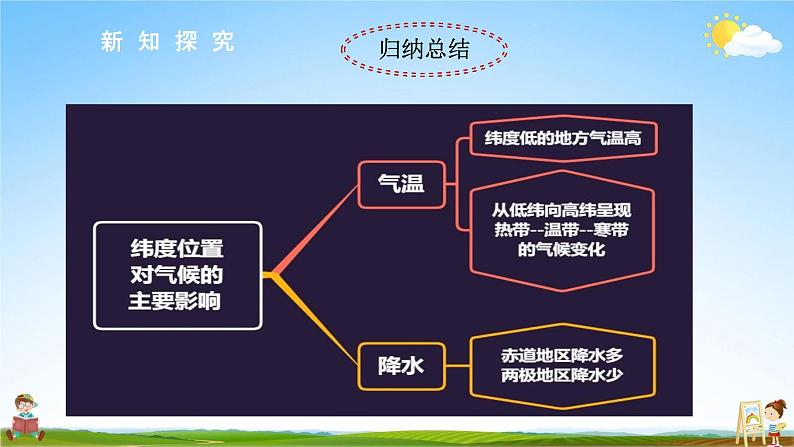 新知探究

归纳总结

纬度位置对气候的主要影响

气温

纬度低的地方气温高

从低纬向高纬呈现热带--温带--寒带的气候变化

降水

赤道地区降水多
两极地区降水少